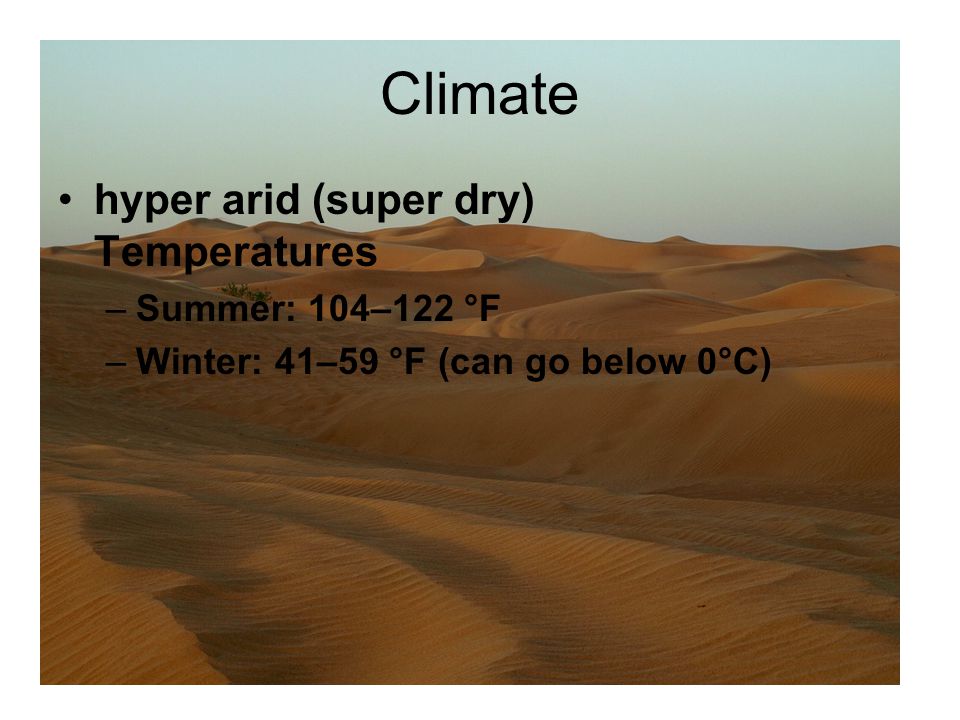 Climate

• hyper arid (super dry) Temperatures
– Summer: 104–122 °F
– Winter: 41–59 °F (can go below 0°C)